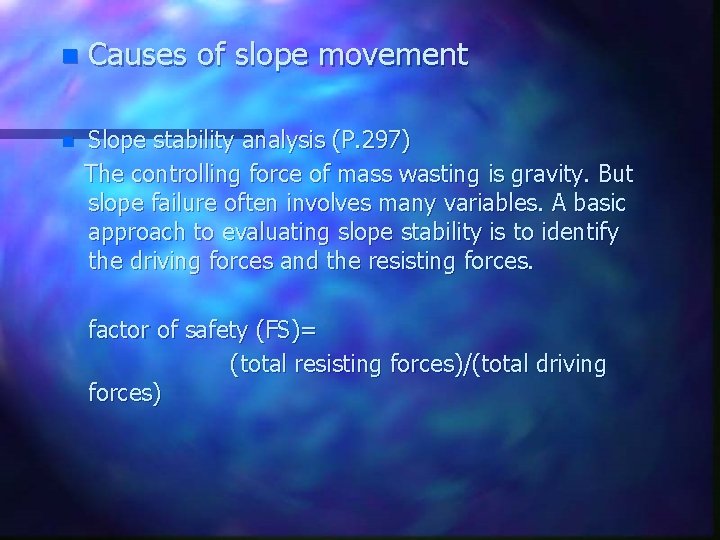 Causes of slope movement

Slope stability analysis (P.297)

The controlling force of mass wasting is gravity. But slope failure often involves many variables. A basic approach to evaluating slope stability is to identify the driving forces and the resisting forces.

factor of safety (FS)=
(total resisting forces)/(total driving forces)